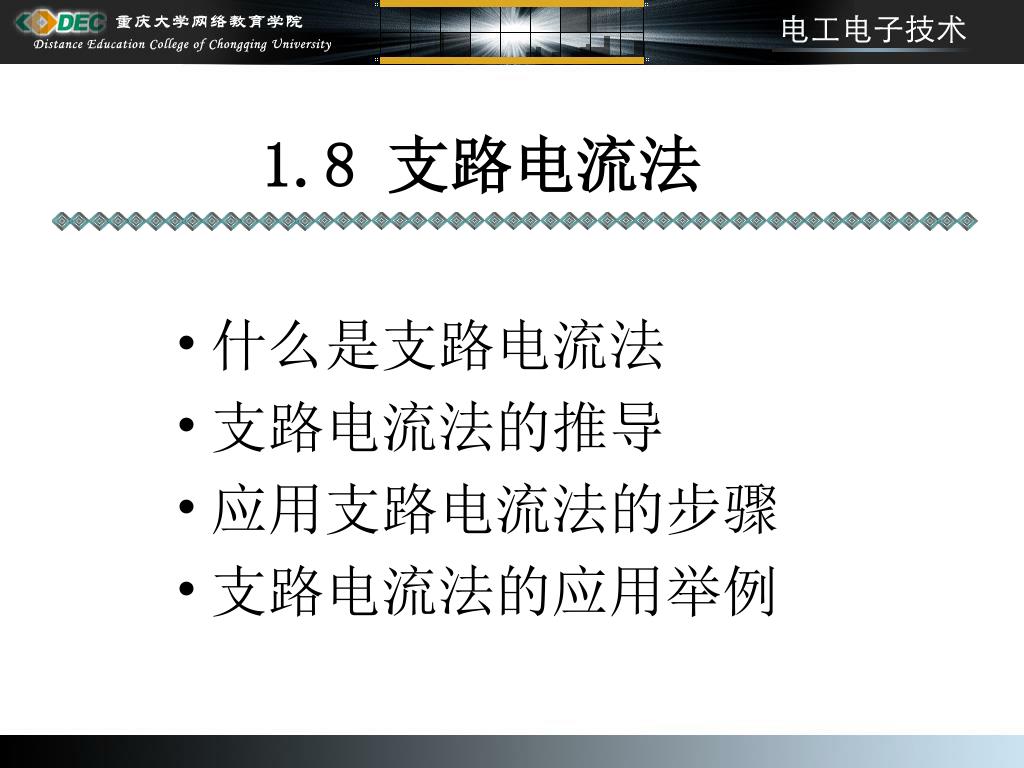 DEC 重庆大学网络教育学院
Distance Education College of Chongqing University

电工电子技术

1.8 支路电流法

• 什么是支路电流法
• 支路电流法的推导
• 应用支路电流法的步骤
• 支路电流法的应用举例